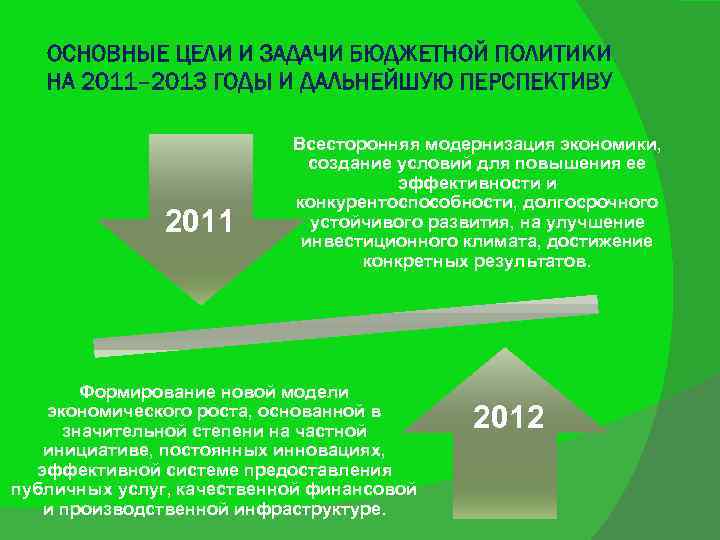 ОСНОВНЫЕ ЦЕЛИ И ЗАДАЧИ БЮДЖЕТНОЙ ПОЛИТИКИ НА 2011–2013 ГОДЫ И ДАЛЬНЕЙШУЮ ПЕРСПЕКТИВУ

2011

Всесторонняя модернизация экономики, создание условий для повышения ее эффективности и конкурентоспособности, долгосрочного устойчивого развития, на улучшение инвестиционного климата, достижение конкретных результатов.

Формирование новой модели экономического роста, основанной в значительной степени на частной инициативе, постоянных инновациях, эффективной системе предоставления публичных услуг, качественной финансовой и производственной инфраструктуре.

2012